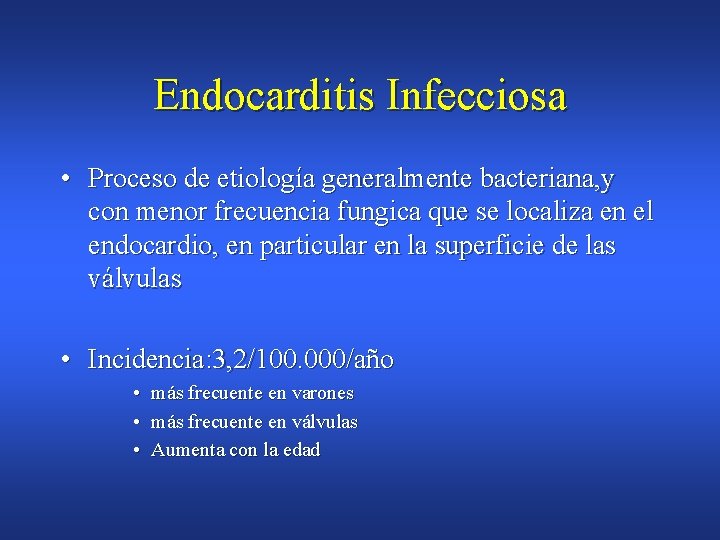 Endocarditis Infecciosa

• Proceso de etiología generalmente bacteriana,y con menor frecuencia fungica que se localiza en el endocardio, en particular en la superficie de las válvulas

• Incidencia:3,2/100.000/año
• más frecuente en varones
• más frecuente en válvulas
• Aumenta con la edad